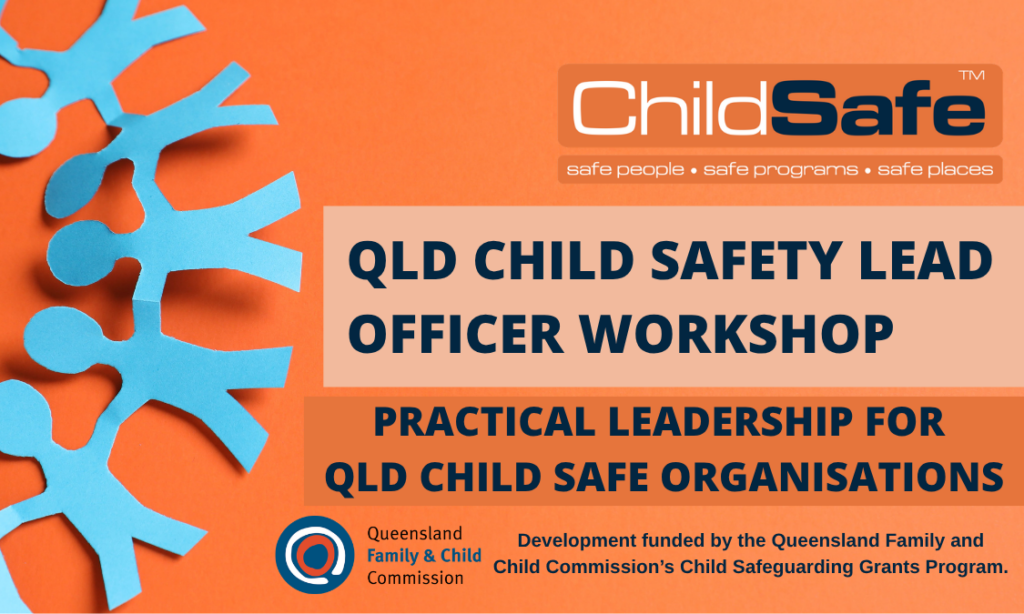 ChildSafe™

safe people • safe programs • safe places

QLD CHILD SAFETY LEAD OFFICER WORKSHOP

PRACTICAL LEADERSHIP FOR QLD CHILD SAFE ORGANISATIONS

Queensland Family & Child Commission

Development funded by the Queensland Family and Child Commission's Child Safeguarding Grants Program.